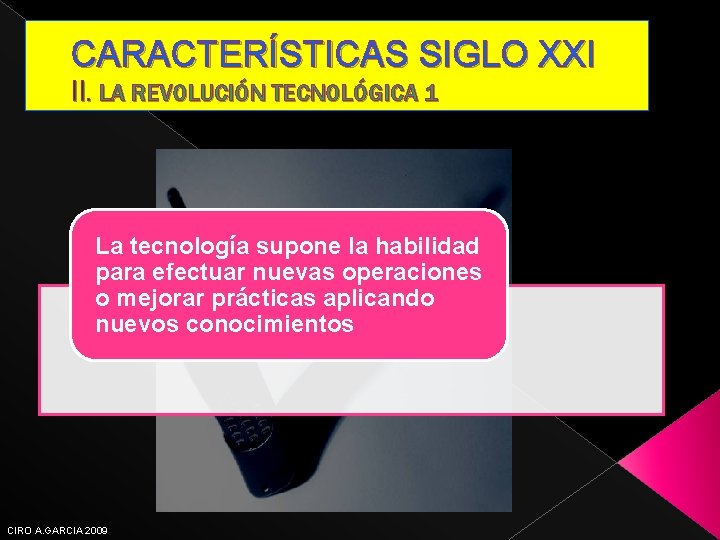 CARACTERÍSTICAS SIGLO XXI
II. LA REVOLUCIÓN TECNOLÓGICA 1

La tecnología supone la habilidad para efectuar nuevas operaciones o mejorar prácticas aplicando nuevos conocimientos

CIRO A.GARCIA 2009